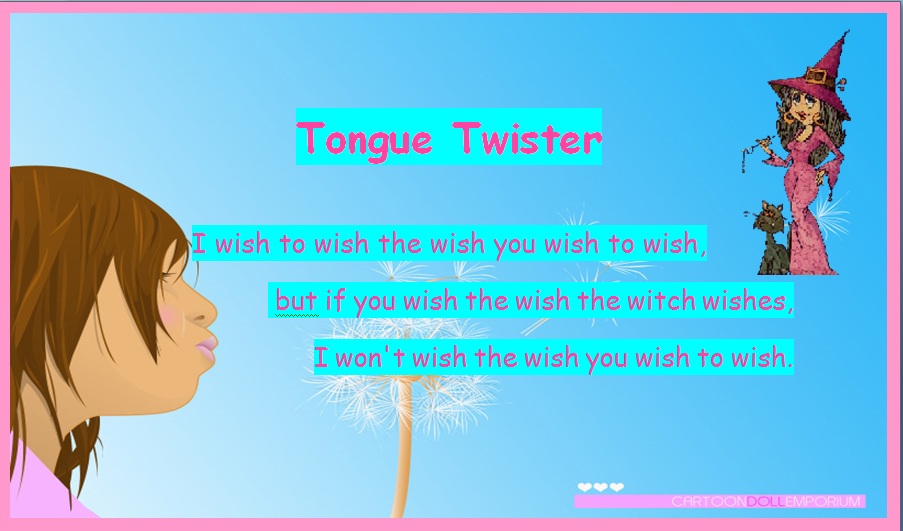 Tongue Twister

I wish to wish the wish you wish to wish,

but if you wish the wish the witch wishes,

I won't wish the wish you wish to wish.

CARTOONDOLLEMPORIUM